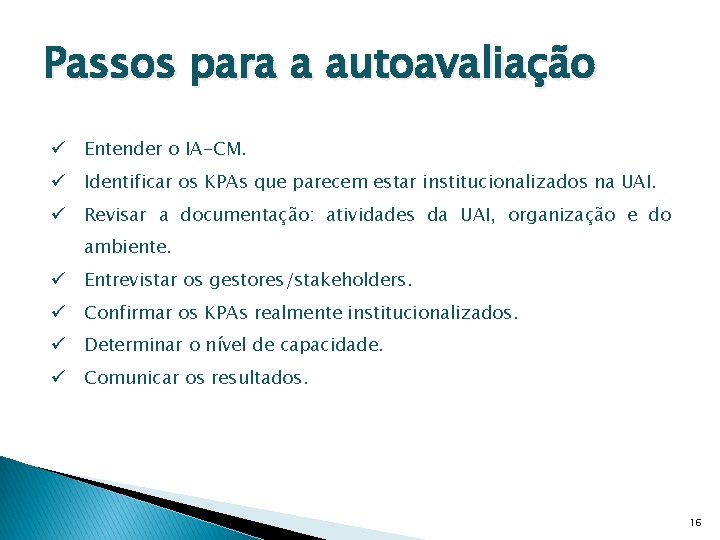 Passos para a autoavaliação

✓ Entender o IA-CM.
✓ Identificar os KPAs que parecem estar institucionalizados na UAI.
✓ Revisar a documentação: atividades da UAI, organização e do ambiente.
✓ Entrevistar os gestores/stakeholders.
✓ Confirmar os KPAs realmente institucionalizados.
✓ Determinar o nível de capacidade.
✓ Comunicar os resultados.

16